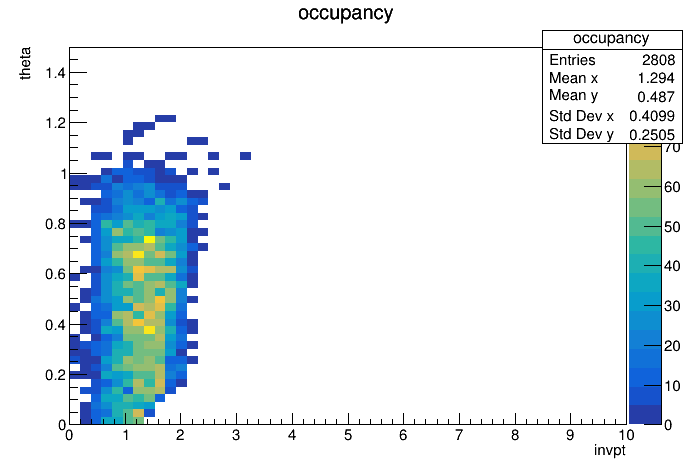 occupancy

| occupancy | |
|---|---|
| Entries | 2808 |
| Mean x | 1.294 |
| Mean y | 0.487 |
| Std Dev x | 0.4099 |
| Std Dev y | 0.2505 |

theta

1.4
1.2
1
0.8
0.6
0.4
0.2
0

0 1 2 3 4 5 6 7 8 9 10

invpt

70
60
50
40
30
20
10
0